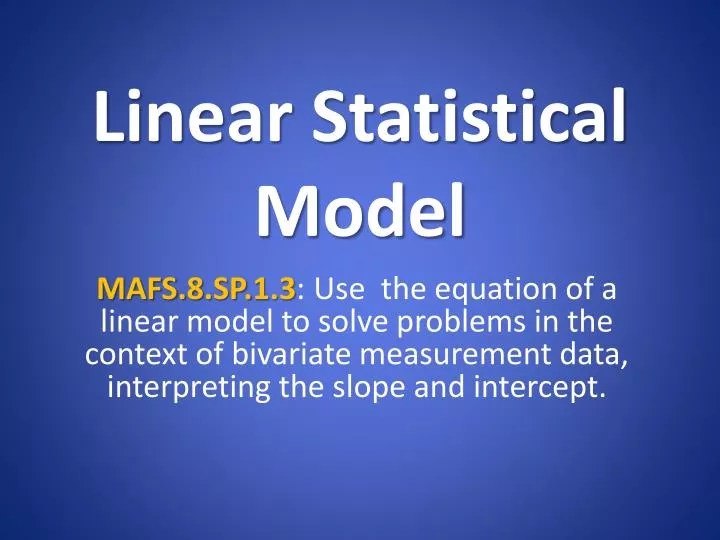 Linear Statistical Model

MAFS.8.SP.1.3: Use the equation of a linear model to solve problems in the context of bivariate measurement data, interpreting the slope and intercept.